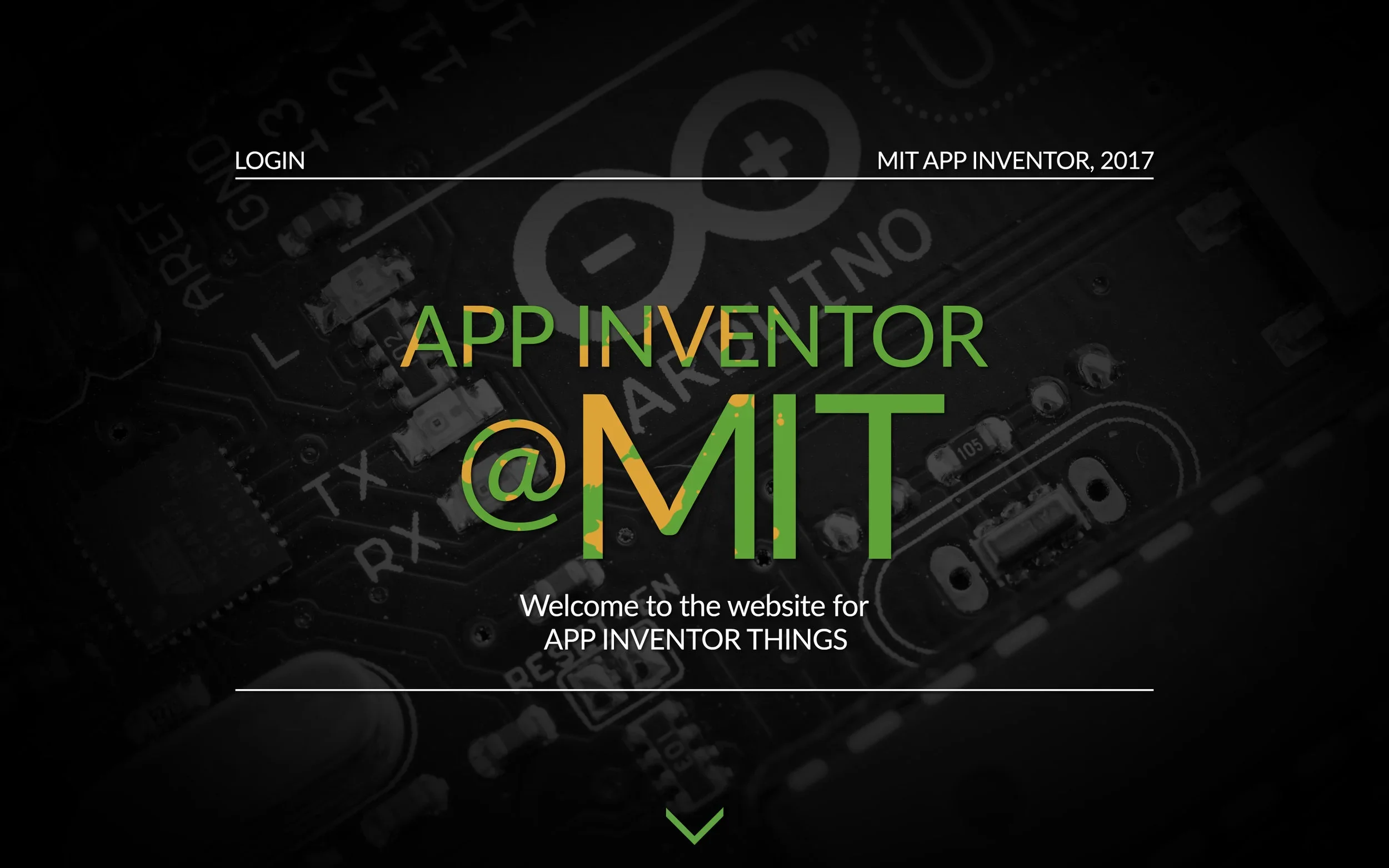 LOGIN

MIT APP INVENTOR, 2017

APP INVENTOR
@MIT

Welcome to the website for
APP INVENTOR THINGS